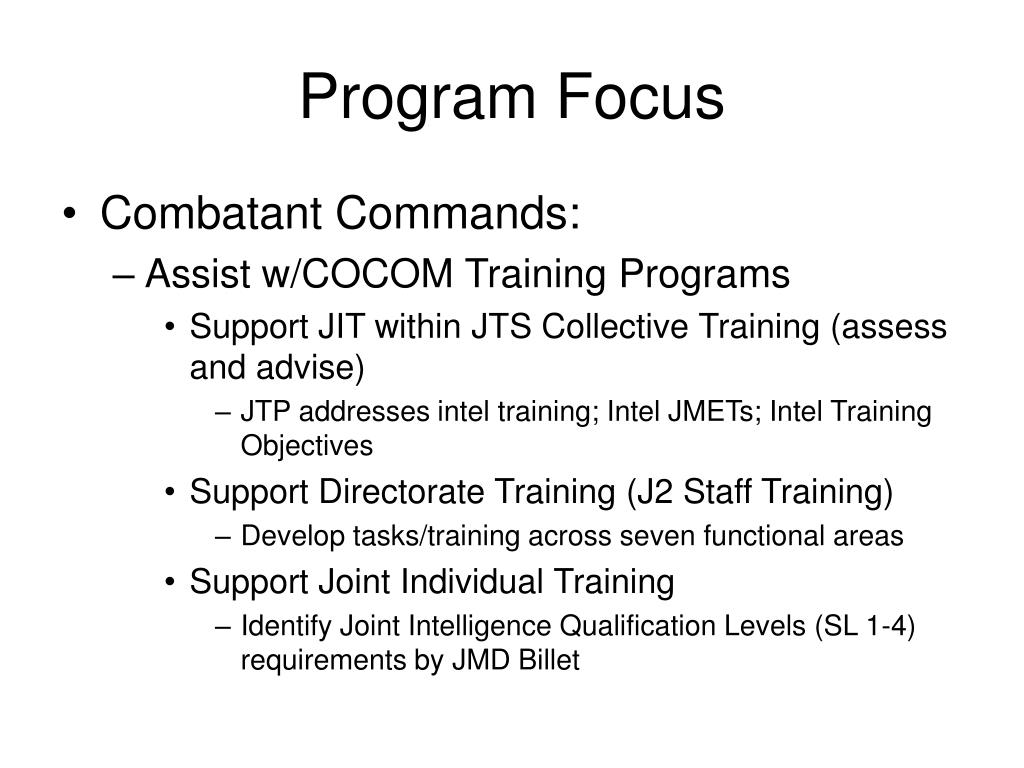 Program Focus

• Combatant Commands:
– Assist w/COCOM Training Programs
• Support JIT within JTS Collective Training (assess and advise)
– JTP addresses intel training; Intel JMETs; Intel Training Objectives
• Support Directorate Training (J2 Staff Training)
– Develop tasks/training across seven functional areas
• Support Joint Individual Training
– Identify Joint Intelligence Qualification Levels (SL 1-4) requirements by JMD Billet